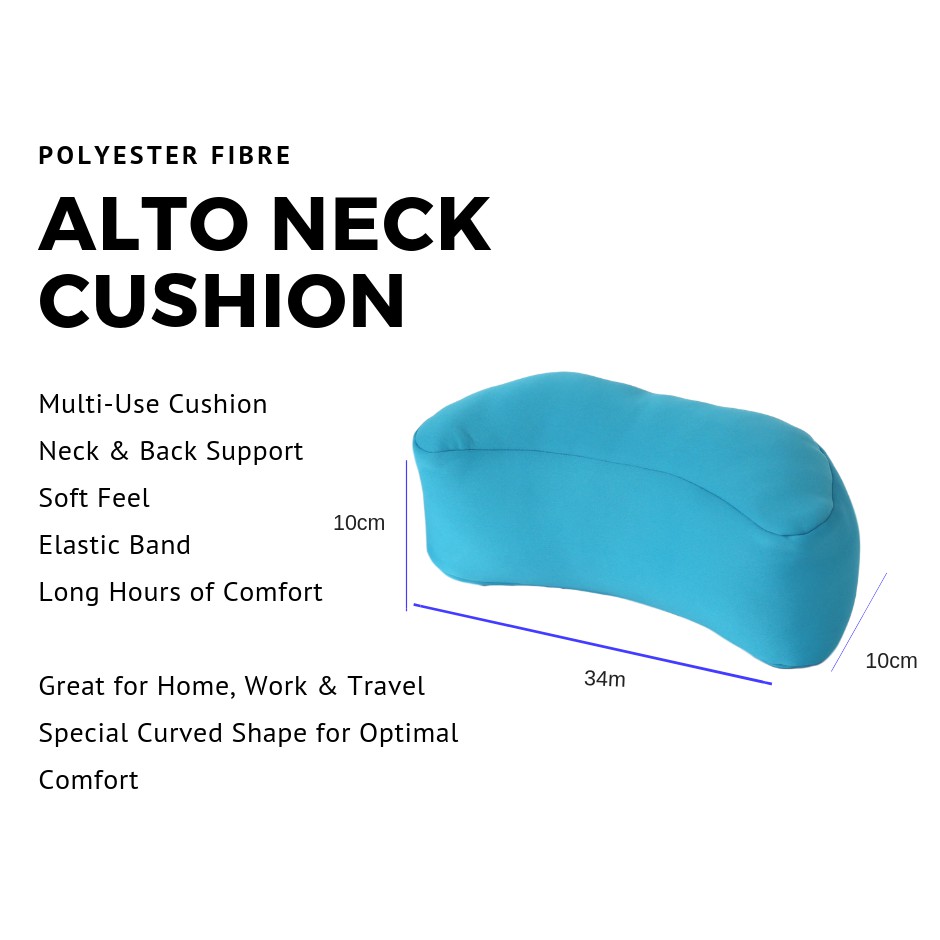 POLYESTER FIBRE

ALTO NECK CUSHION

Multi-Use Cushion
Neck & Back Support
Soft Feel
Elastic Band
Long Hours of Comfort

Great for Home, Work & Travel
Special Curved Shape for Optimal Comfort

10cm

34m

10cm